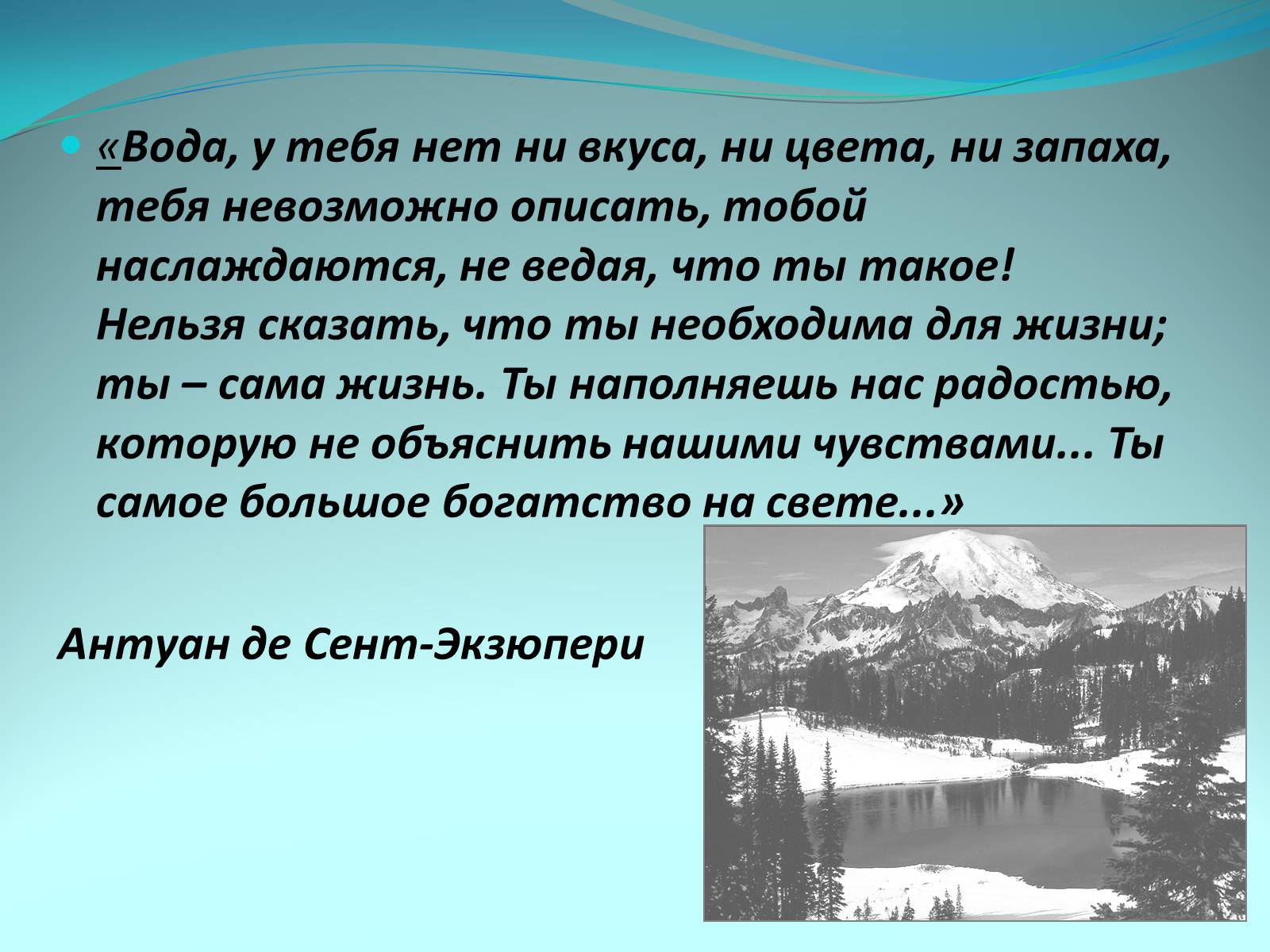 «Вода, у тебя нет ни вкуса, ни цвета, ни запаха, тебя невозможно описать, тобой наслаждаются, не ведая, что ты такое! Нельзя сказать, что ты необходима для жизни; ты – сама жизнь. Ты наполняешь нас радостью, которую не объяснить нашими чувствами... Ты самое большое богатство на свете...»

Антуан де Сент-Экзюпери